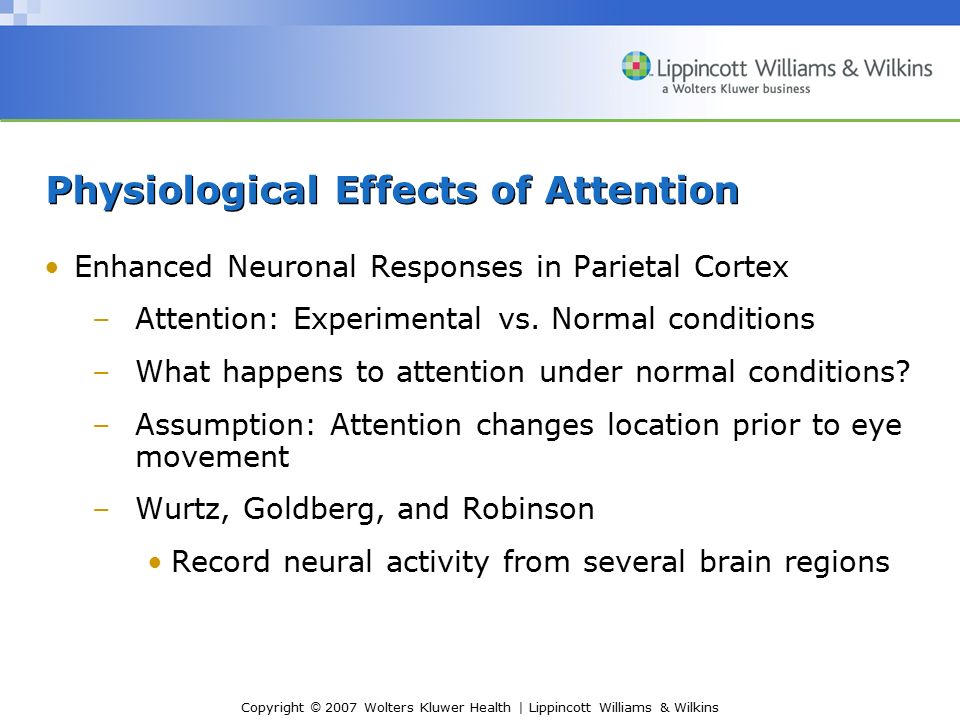 Lippincott Williams & Wilkins
a Wolters Kluwer business

Physiological Effects of Attention

• Enhanced Neuronal Responses in Parietal Cortex

– Attention: Experimental vs. Normal conditions

– What happens to attention under normal conditions?

– Assumption: Attention changes location prior to eye movement

– Wurtz, Goldberg, and Robinson

• Record neural activity from several brain regions

Copyright © 2007 Wolters Kluwer Health | Lippincott Williams & Wilkins